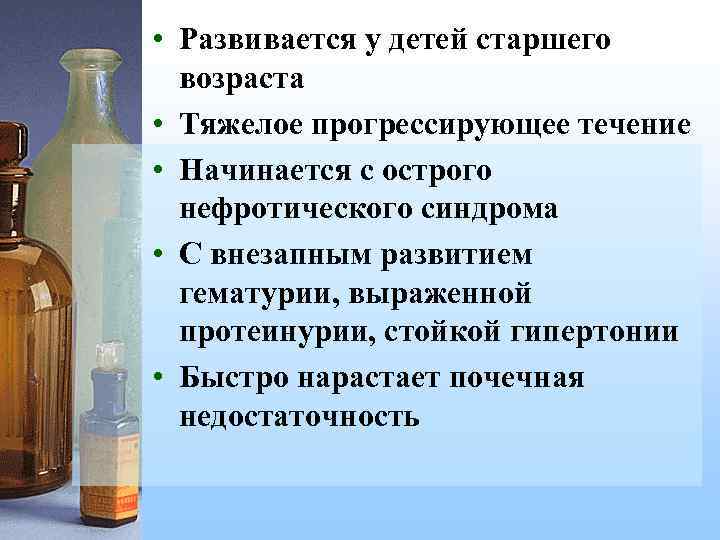 • Развивается у детей старшего возраста
• Тяжелое прогрессирующее течение
• Начинается с острого нефротического синдрома
• С внезапным развитием гематурии, выраженной протеинурии, стойкой гипертонии
• Быстро нарастает почечная недостаточность